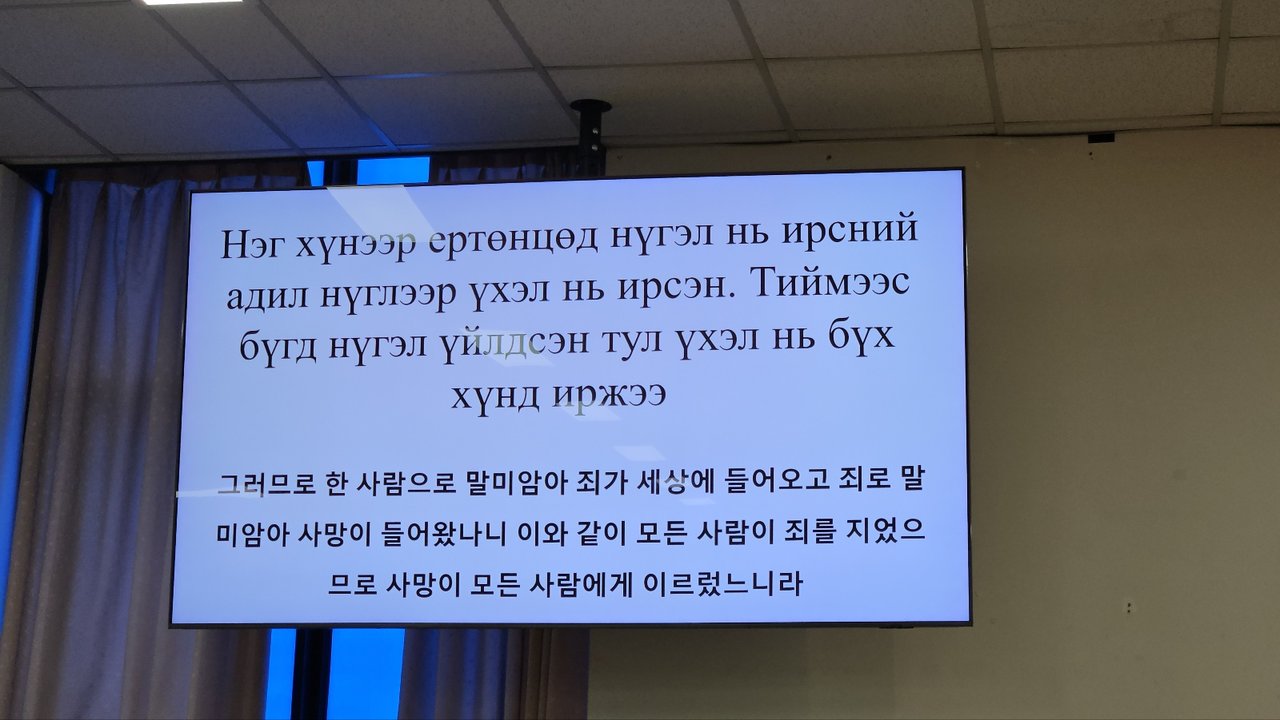 Нэг хүнээр ертөнцөд нүгэл нь ирсний адил нүглээр үхэл нь ирсэн. Тиймээс бүгд нүгэл үйлдсэн тул үхэл нь бүх хүнд иржээ

그러므로 한 사람으로 말미암아 죄가 세상에 들어오고 죄로 말미암아 사망이 들어왔나니 이와 같이 모든 사람이 죄를 지었으므로 사망이 모든 사람에게 이르렀느니라